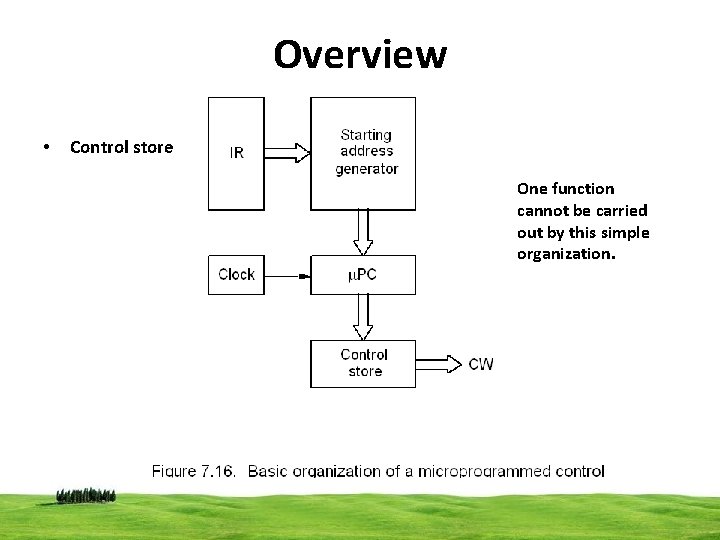 Overview

• Control store

IR

Starting address generator

Clock

μPC

Control store

CW

One function cannot be carried out by this simple organization.

Figure 7.16. Basic organization of a microprogrammed control